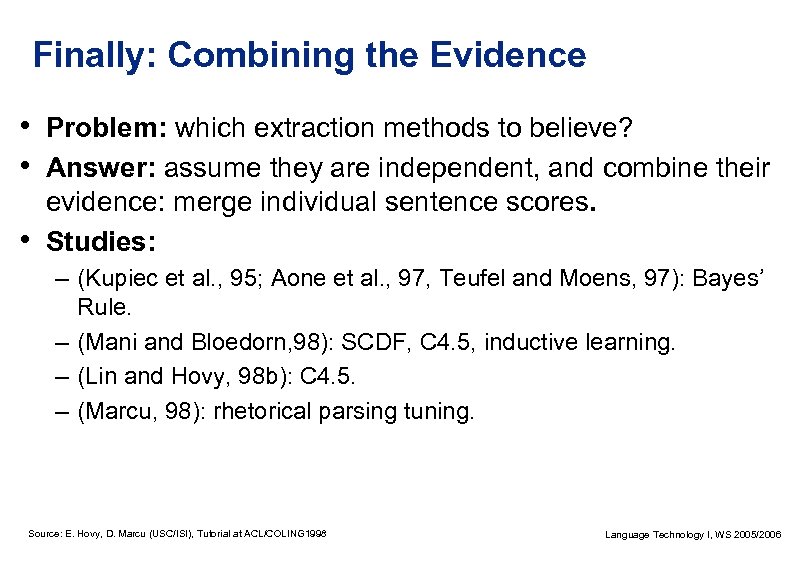 Finally: Combining the Evidence

• Problem: which extraction methods to believe?

• Answer: assume they are independent, and combine their evidence: merge individual sentence scores.

• Studies:

– (Kupiec et al., 95; Aone et al., 97, Teufel and Moens, 97): Bayes' Rule.

– (Mani and Bloedorn,98): SCDF, C4.5, inductive learning.

– (Lin and Hovy, 98b): C4.5.

– (Marcu, 98): rhetorical parsing tuning.

Source: E. Hovy, D. Marcu (USC/ISI), Tutorial at ACL/COLING1998

Language Technology I, WS 2005/2006